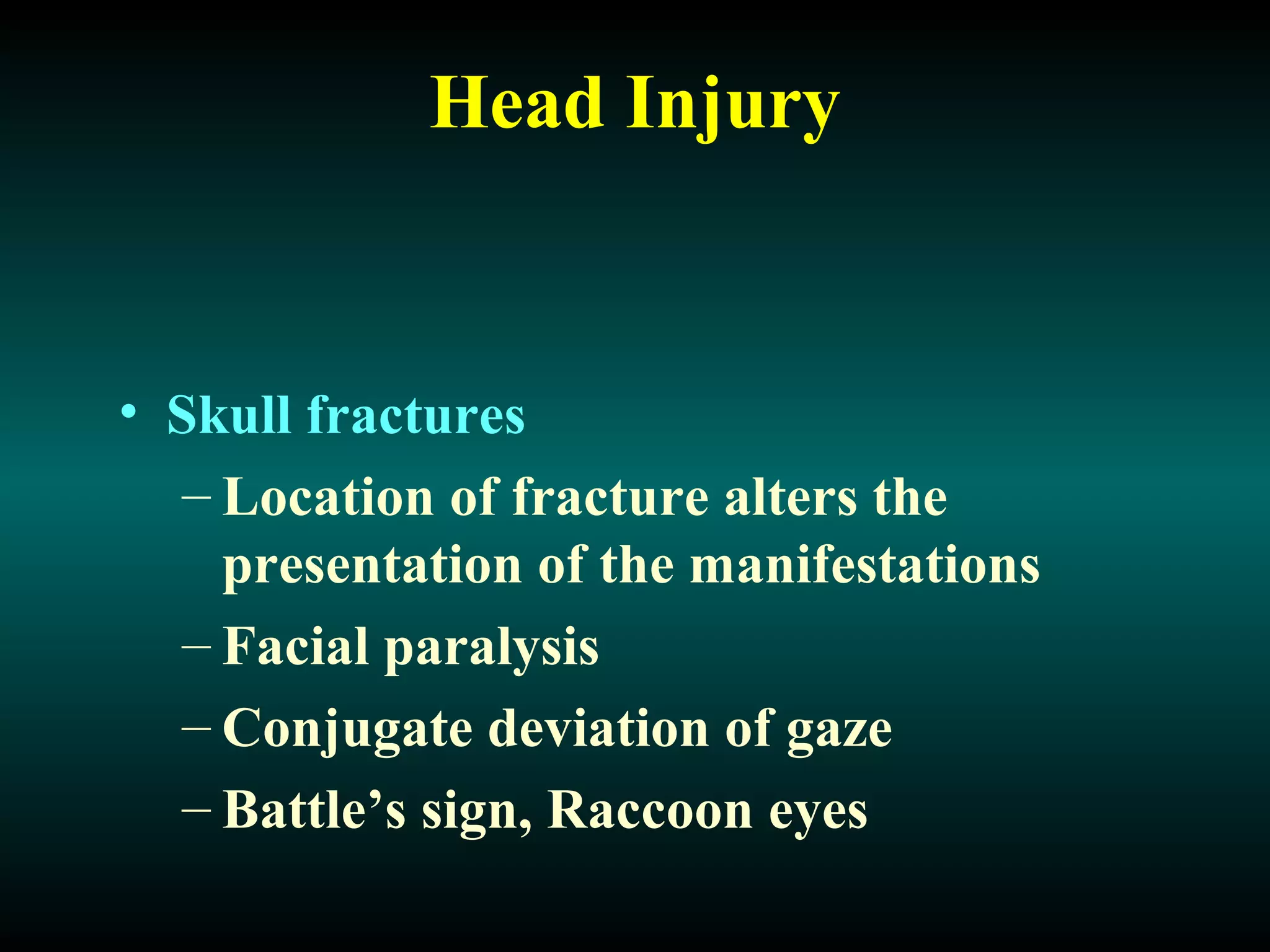 Head Injury

• Skull fractures
– Location of fracture alters the presentation of the manifestations
– Facial paralysis
– Conjugate deviation of gaze
– Battle’s sign, Raccoon eyes